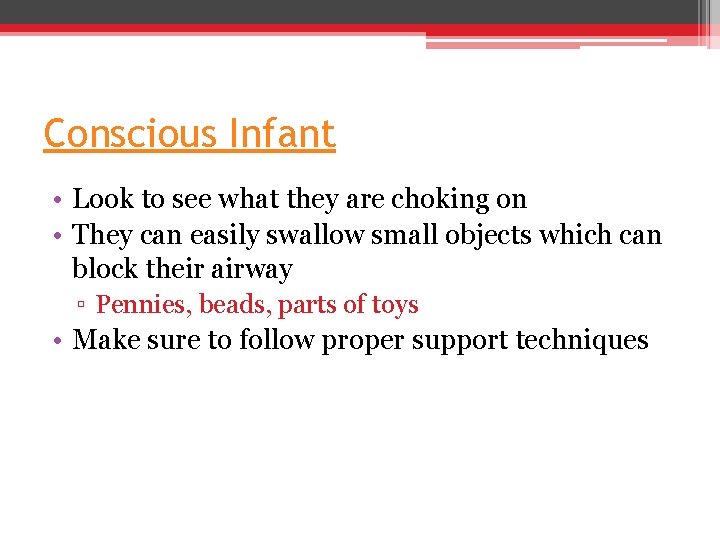 Conscious Infant

• Look to see what they are choking on
• They can easily swallow small objects which can block their airway
▫ Pennies, beads, parts of toys
• Make sure to follow proper support techniques